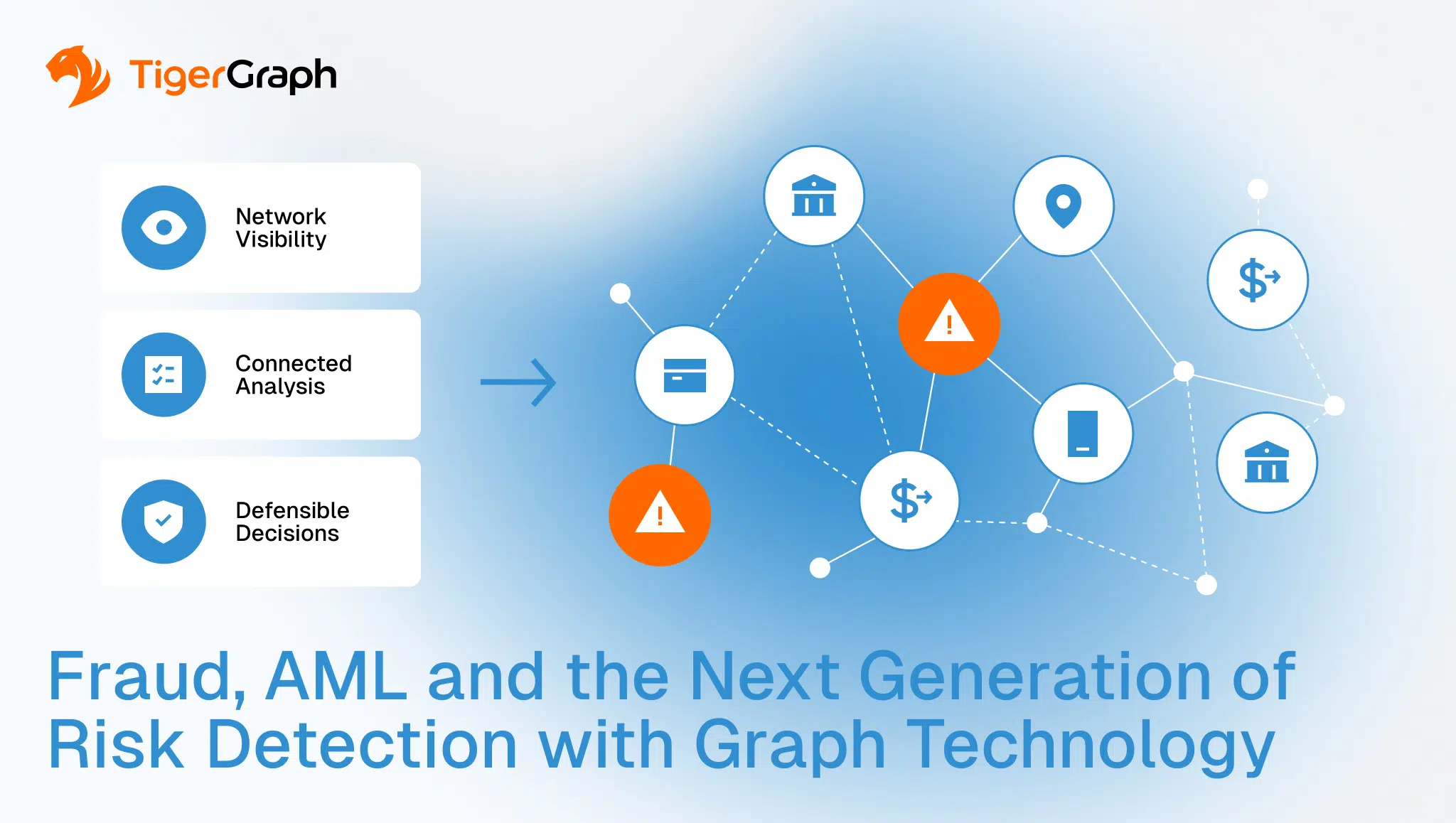 TigerGraph

Network Visibility

Connected Analysis

Defensible Decisions

Fraud, AML and the Next Generation of Risk Detection with Graph Technology